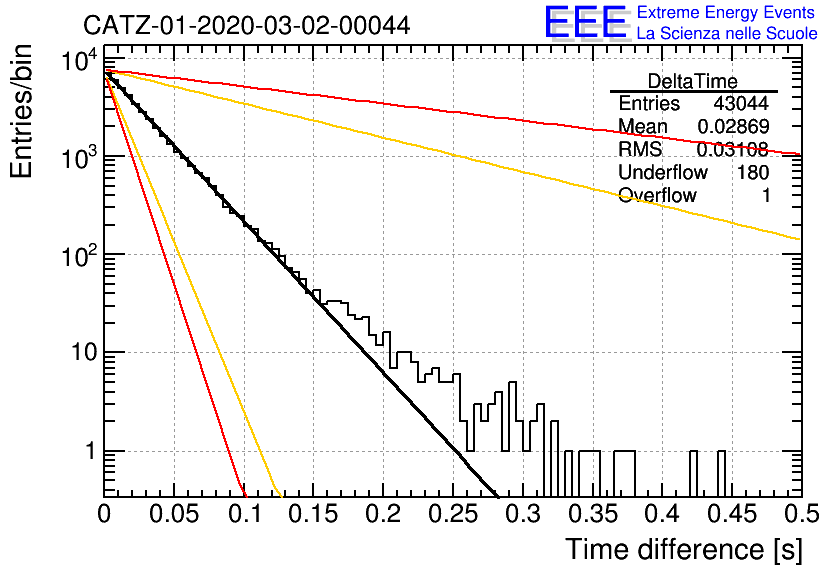 CATZ-01-2020-03-02-00044

EEE Extreme Energy Events
La Scienza nelle Scuole

| DeltaTime | |
|---|---|
| Entries | 43044 |
| Mean | 0.02869 |
| RMS | 0.03108 |
| Underflow | 180 |
| Overflow | 1 |

Entries/bin

$10^4$
$10^3$
$10^2$
10
1

0
0.05
0.1
0.15
0.2
0.25
0.3
0.35
0.4
0.45
0.5

Time difference [s]